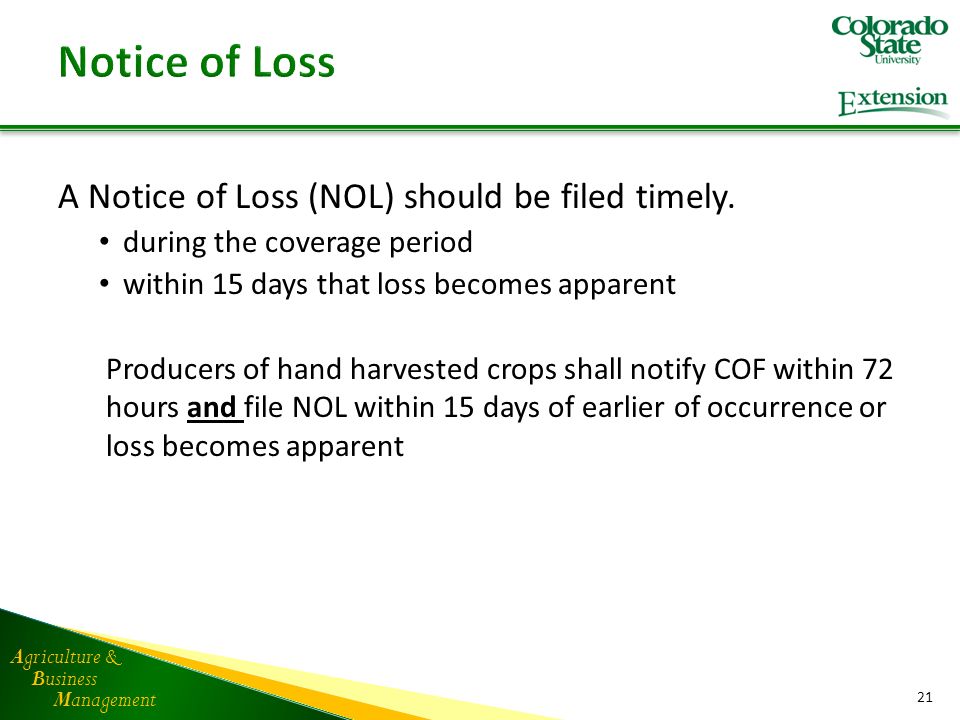 Notice of Loss

Colorado State University

Extension

A Notice of Loss (NOL) should be filed timely.

• during the coverage period
• within 15 days that loss becomes apparent

Producers of hand harvested crops shall notify COF within 72 hours and file NOL within 15 days of earlier of occurrence or loss becomes apparent

Agriculture & Business Management

21